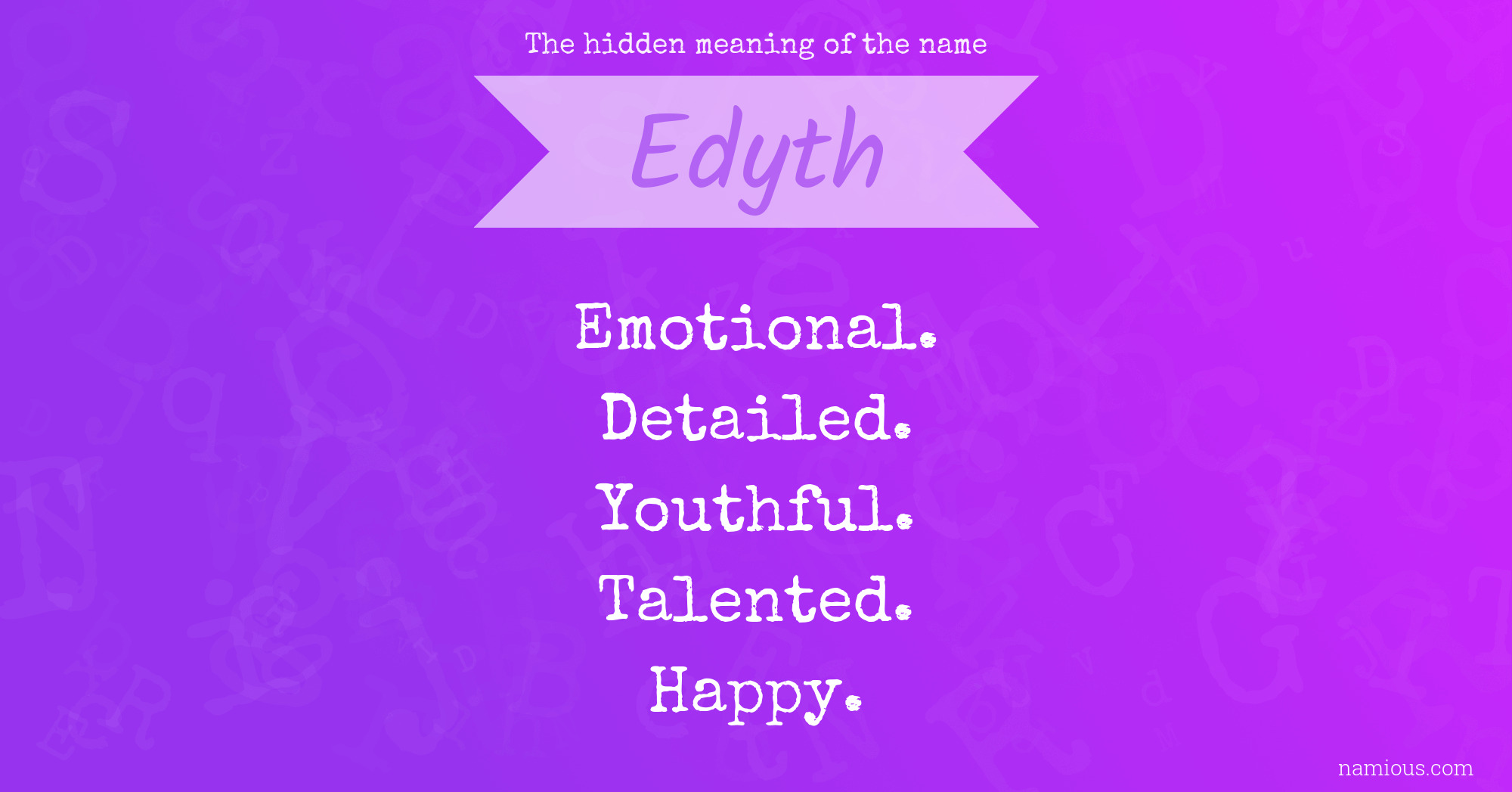 The hidden meaning of the name

Edyth

Emotional.
Detailed.
Youthful.
Talented.
Happy.

namious.com